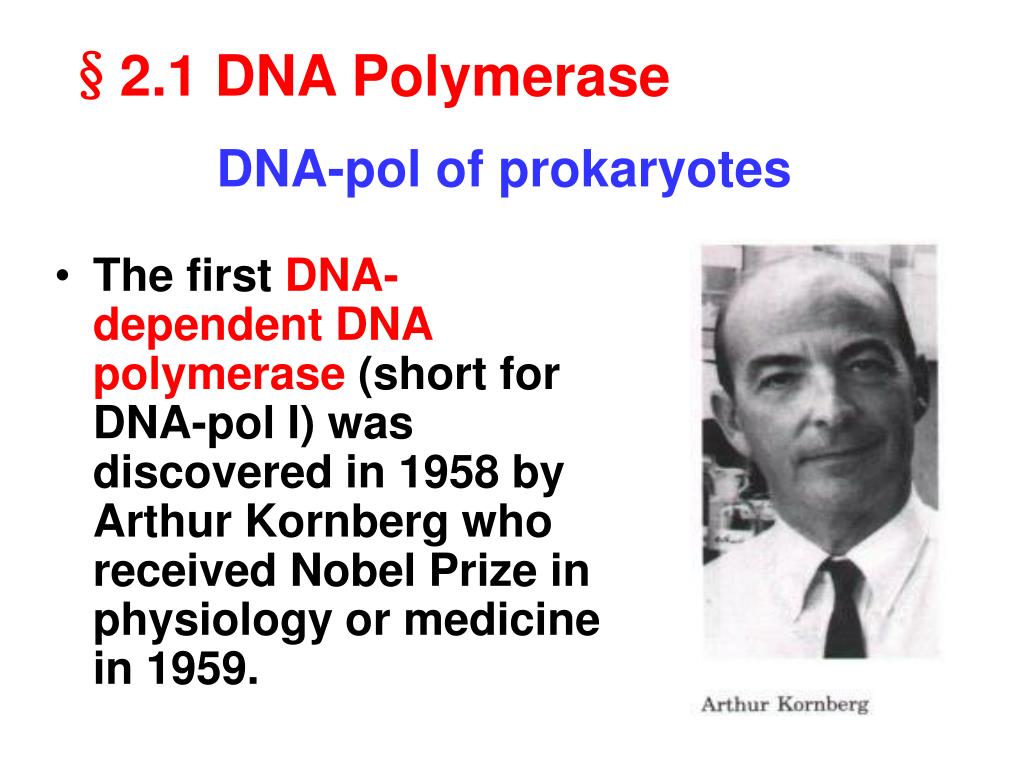 § 2.1 DNA Polymerase

DNA-pol of prokaryotes

• The first DNA-dependent DNA polymerase (short for DNA-pol I) was discovered in 1958 by Arthur Kornberg who received Nobel Prize in physiology or medicine in 1959.

Arthur Kornberg